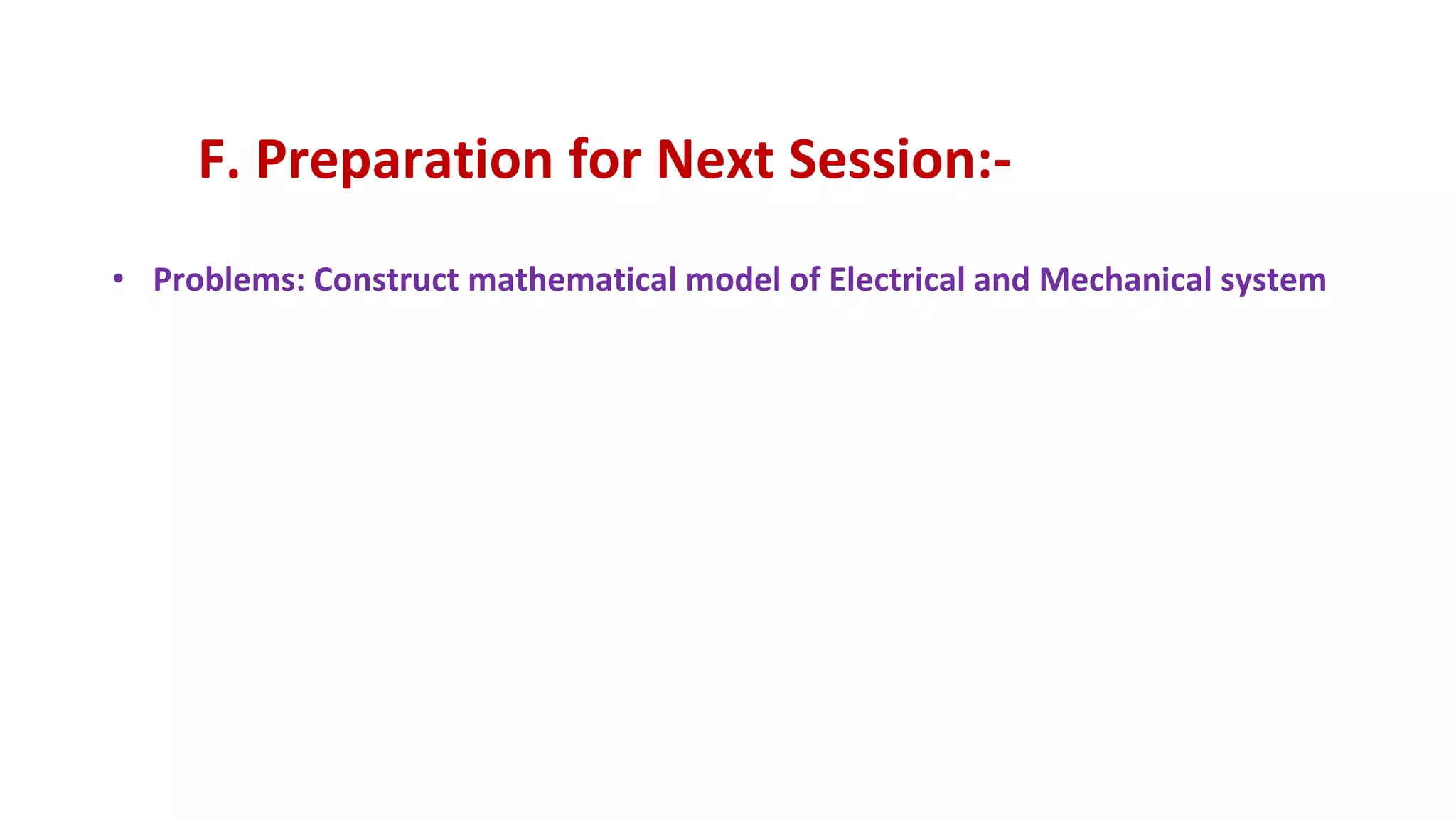 F. Preparation for Next Session:-

• Problems: Construct mathematical model of Electrical and Mechanical system